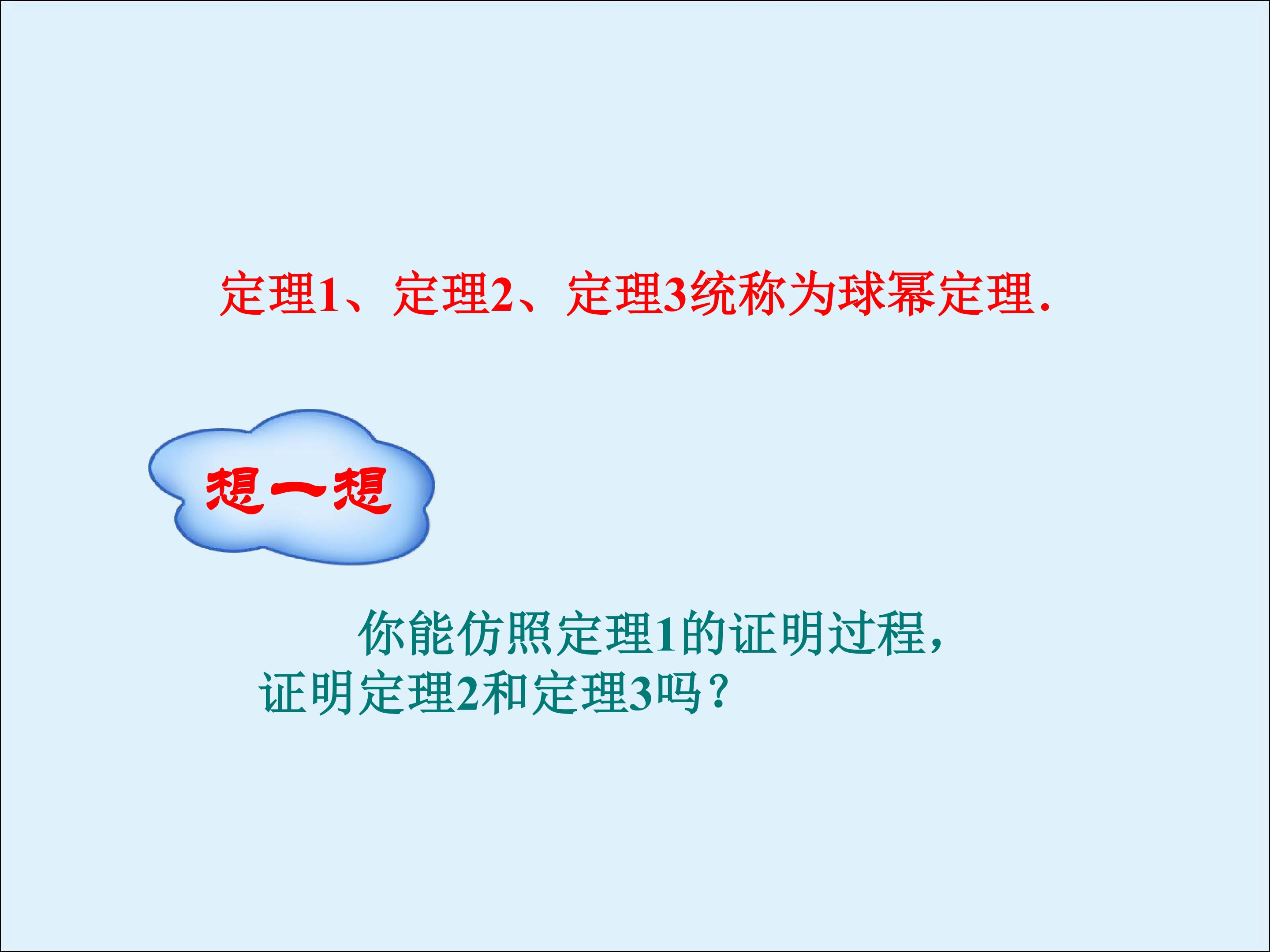 定理1、定理2、定理3统称为球幂定理.

想一想

你能仿照定理1的证明过程，证明定理2和定理3吗？